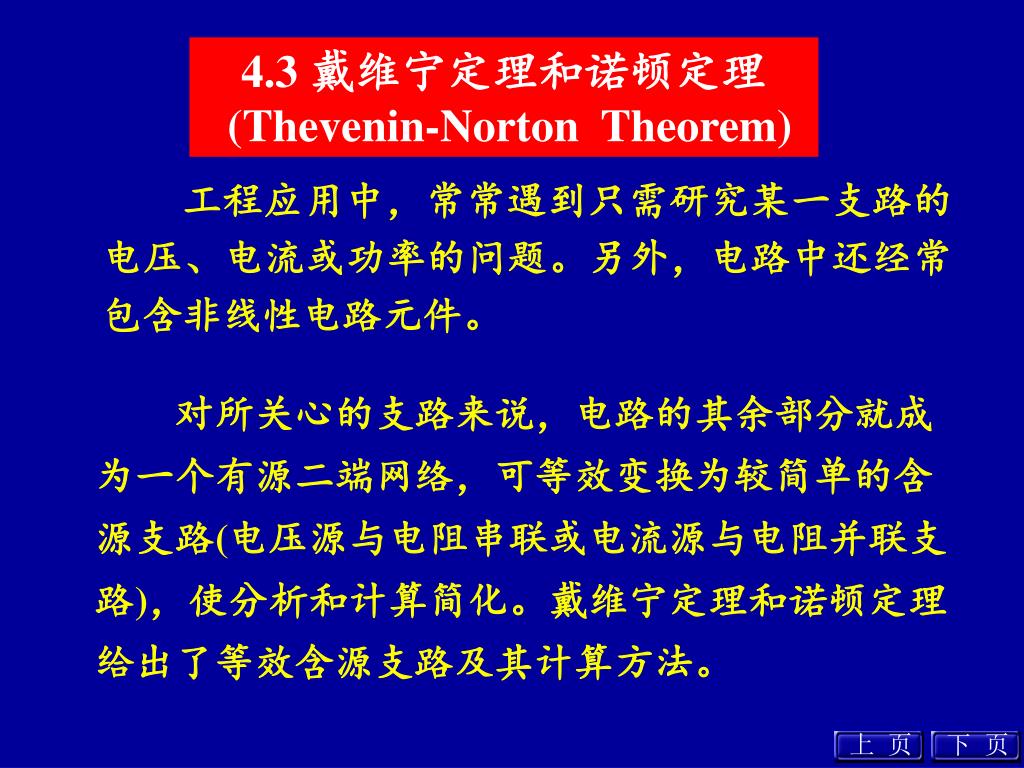 4.3 戴维宁定理和诺顿定理
(Thevenin-Norton Theorem)

工程应用中，常常遇到只需研究某一支路的电压、电流或功率的问题。另外，电路中还经常包含非线性电路元件。

对所关心的支路来说，电路的其余部分就成为一个有源二端网络，可等效变换为较简单的含源支路(电压源与电阻串联或电流源与电阻并联支路)，使分析和计算简化。戴维宁定理和诺顿定理给出了等效含源支路及其计算方法。

上 页
下 页